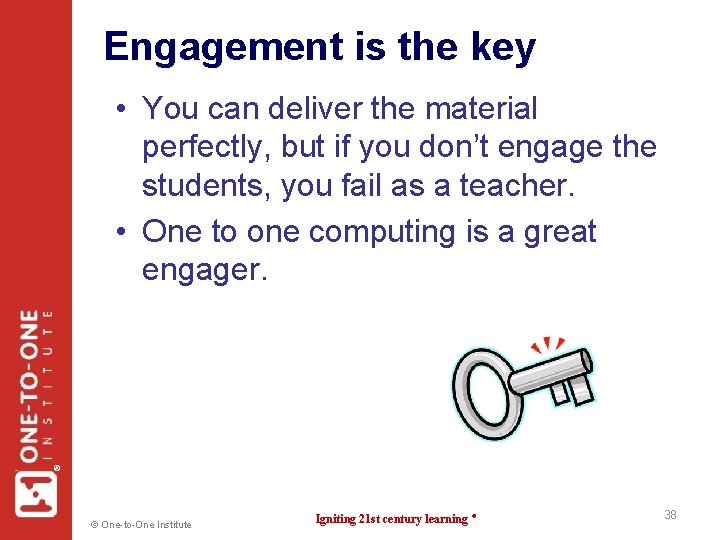 Engagement is the key

• You can deliver the material perfectly, but if you don't engage the students, you fail as a teacher.
• One to one computing is a great engager.

ONE-TO-ONE INSTITUTE ®

© One-to-One Institute

Igniting 21st century learning ®

38